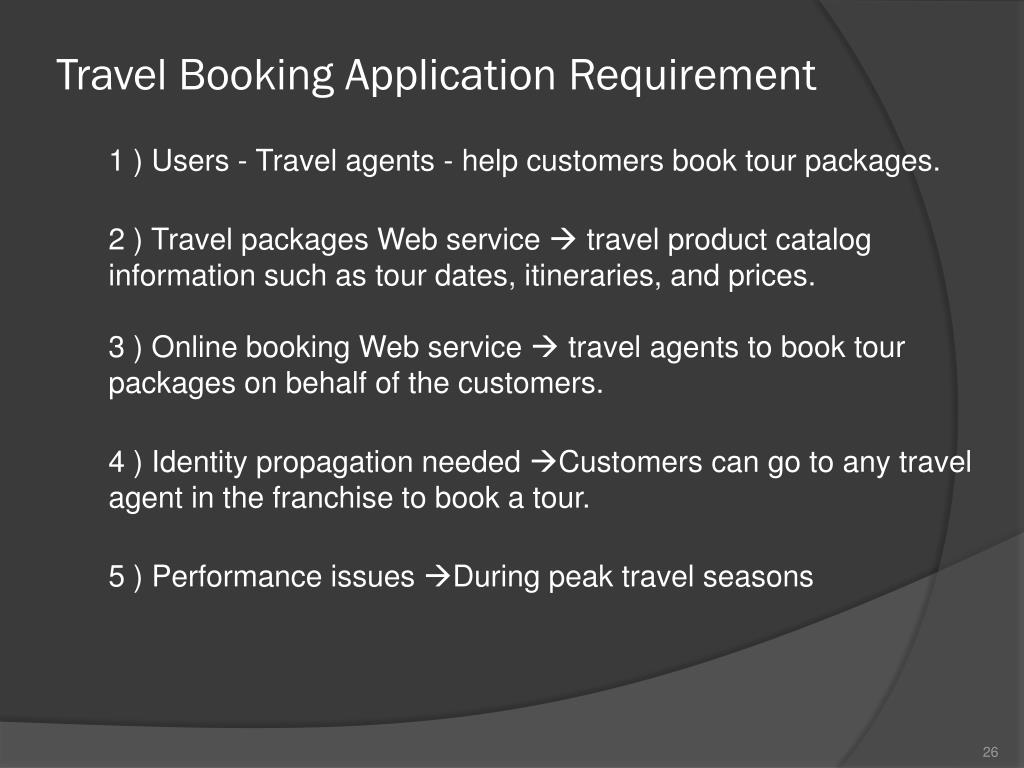 Travel Booking Application Requirement

1 ) Users - Travel agents - help customers book tour packages.

2 ) Travel packages Web service → travel product catalog information such as tour dates, itineraries, and prices.

3 ) Online booking Web service → travel agents to book tour packages on behalf of the customers.

4 ) Identity propagation needed →Customers can go to any travel agent in the franchise to book a tour.

5 ) Performance issues →During peak travel seasons

26